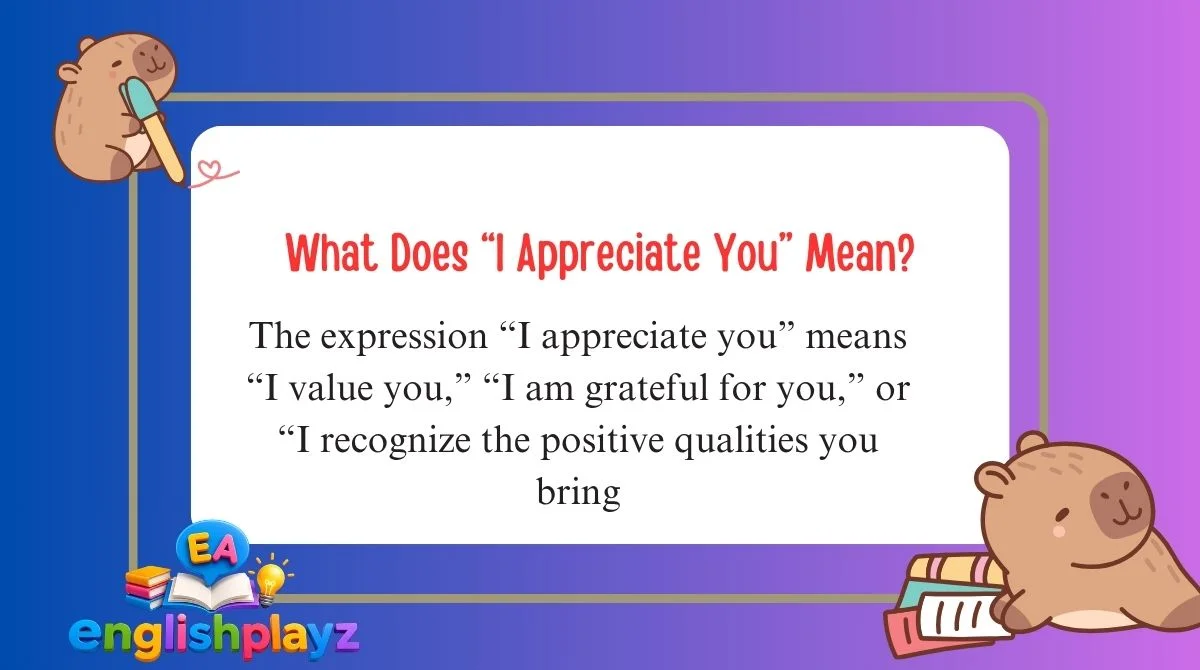 What Does “I Appreciate You” Mean?

The expression “I appreciate you” means “I value you,” “I am grateful for you,” or “I recognize the positive qualities you bring

EA

englishplayz